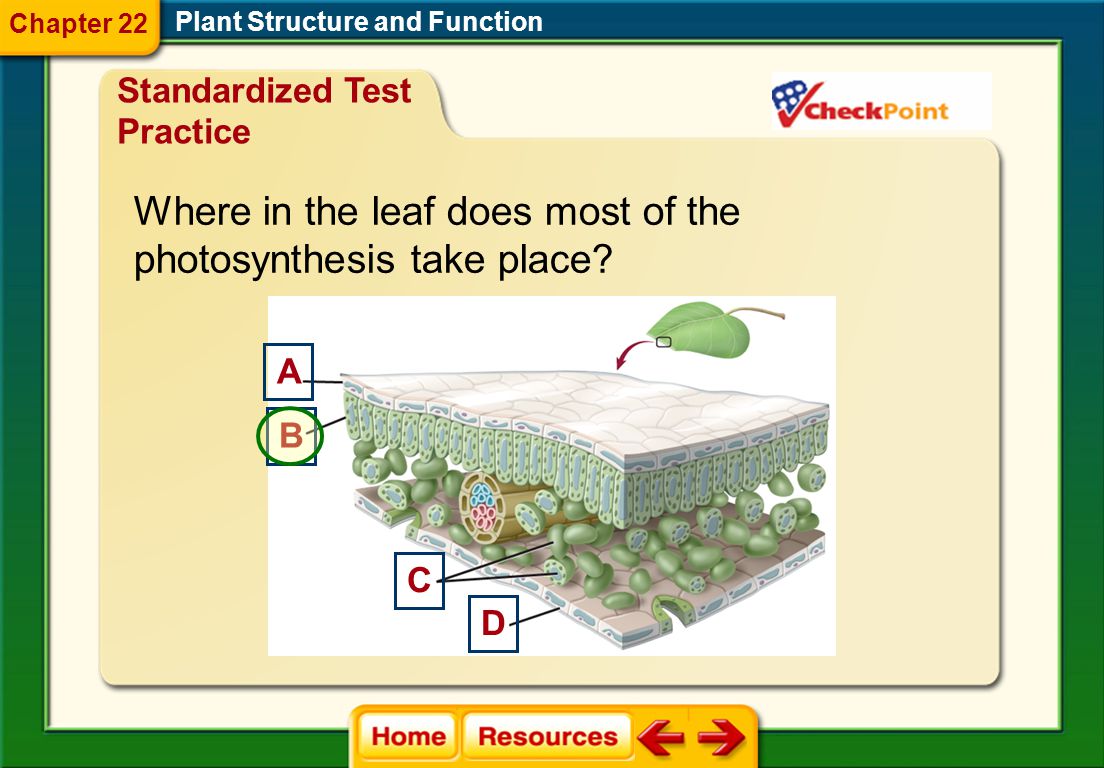 Chapter 22 Plant Structure and Function

Standardized Test Practice

CheckPoint

Where in the leaf does most of the photosynthesis take place?

A

B

C

D

Home Resources